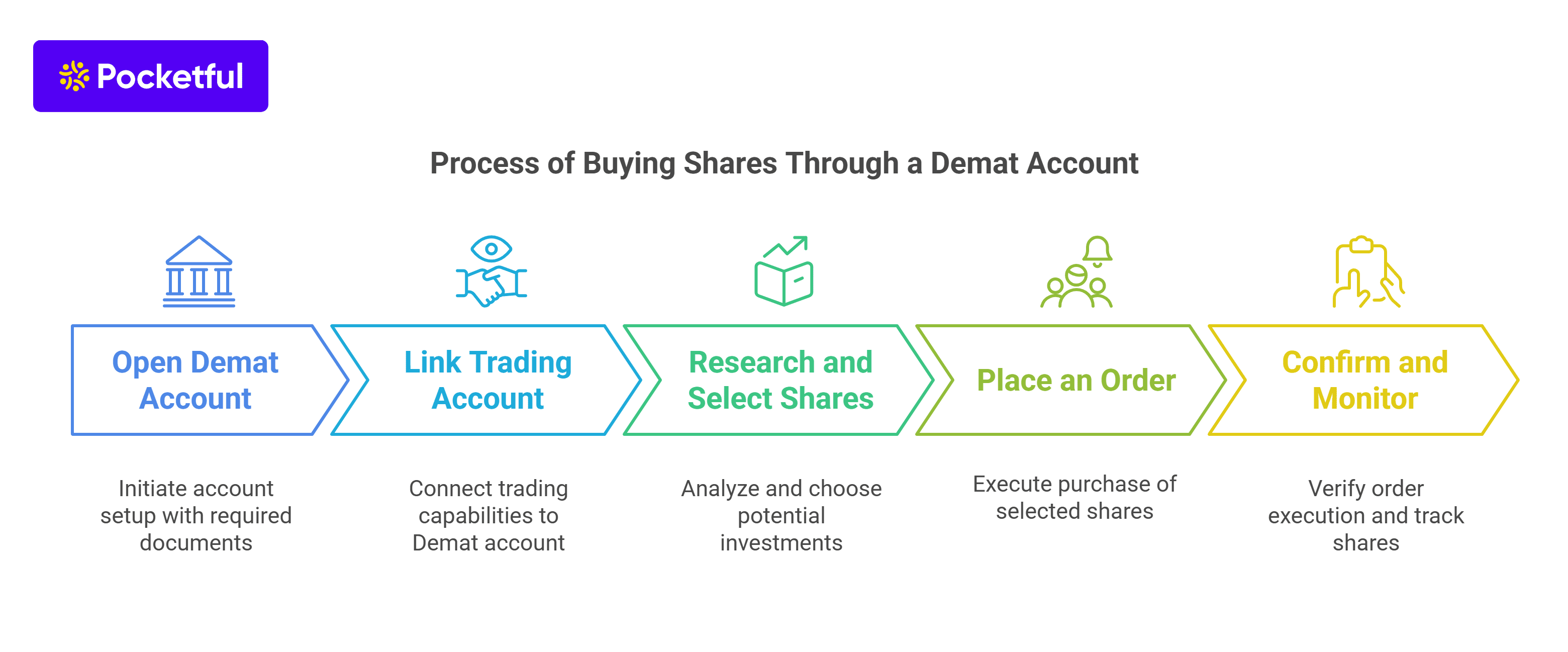 Pocketful

Process of Buying Shares Through a Demat Account

Open Demat Account

Initiate account setup with required documents

Link Trading Account

Connect trading capabilities to Demat account

Research and Select Shares

Analyze and choose potential investments

Place an Order

Execute purchase of selected shares

Confirm and Monitor

Verify order execution and track shares